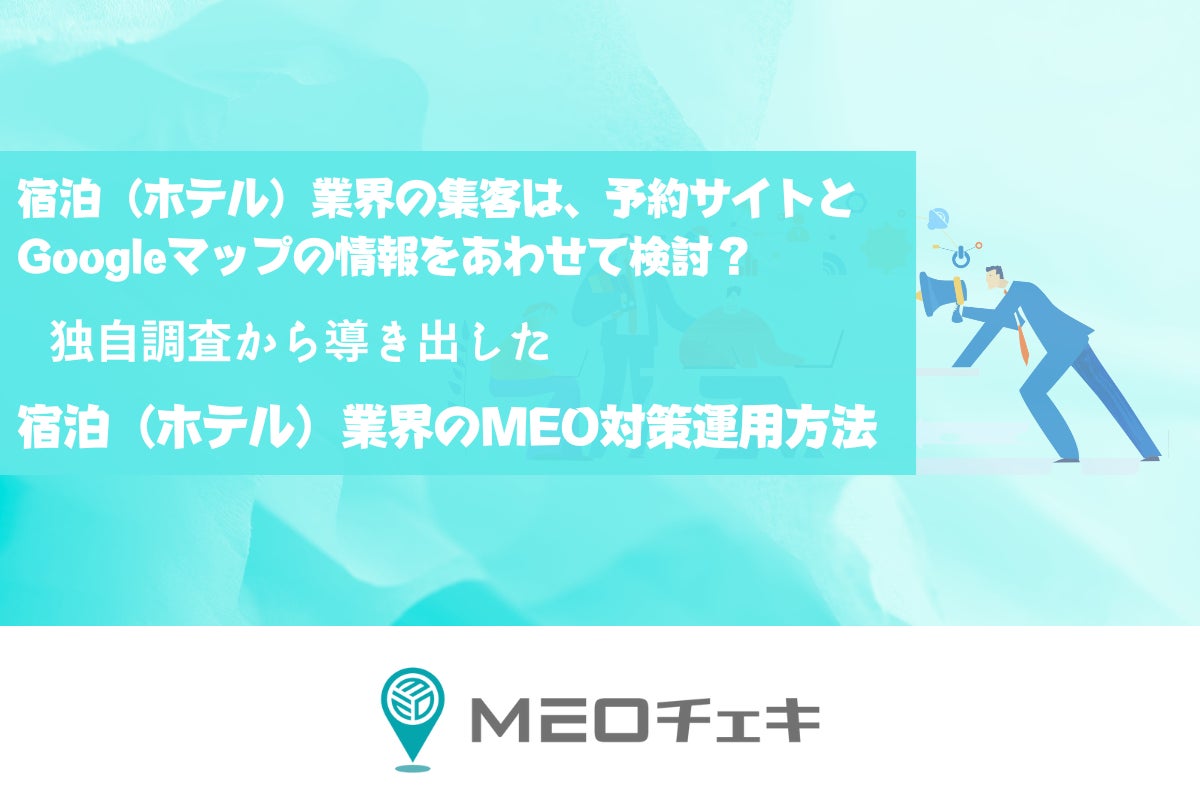 宿泊（ホテル）業界の集客は、予約サイトとGoogleマップの情報をあわせて検討？

独自調査から導き出した

宿泊（ホテル）業界のMEO対策運用方法

MEOチェキ